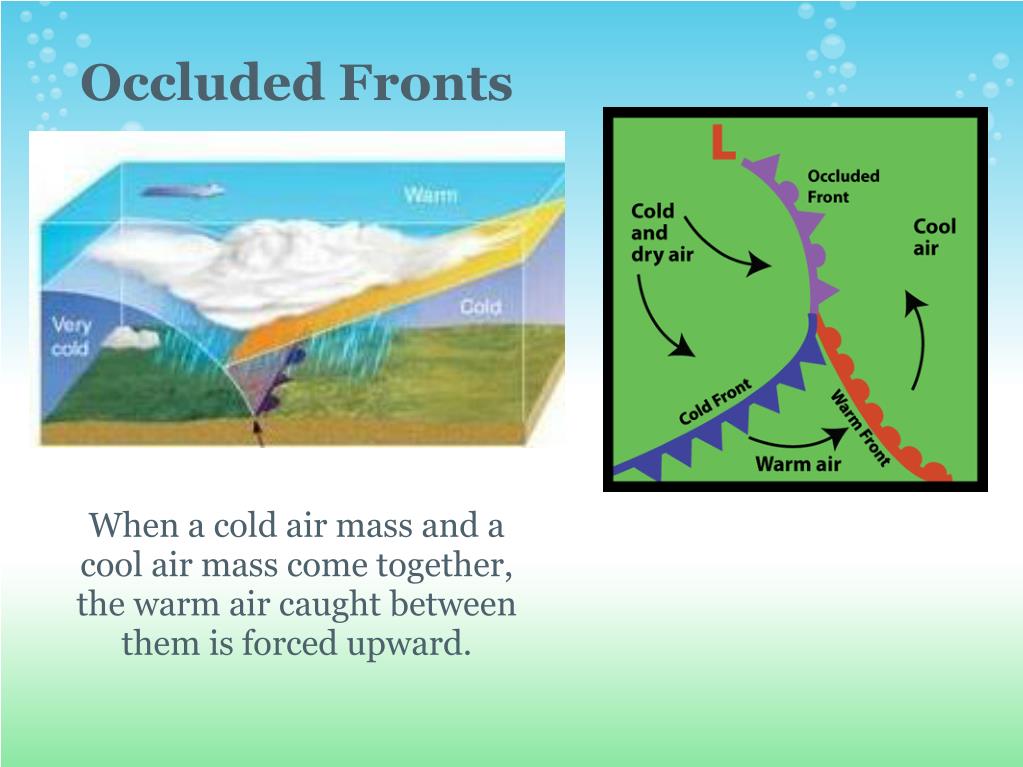 Occluded Fronts

Warm

Cold

Very cold

L

Occluded Front

Cold and dry air

Cool air

Cold Front

Warm Front

Warm air

When a cold air mass and a cool air mass come together, the warm air caught between them is forced upward.